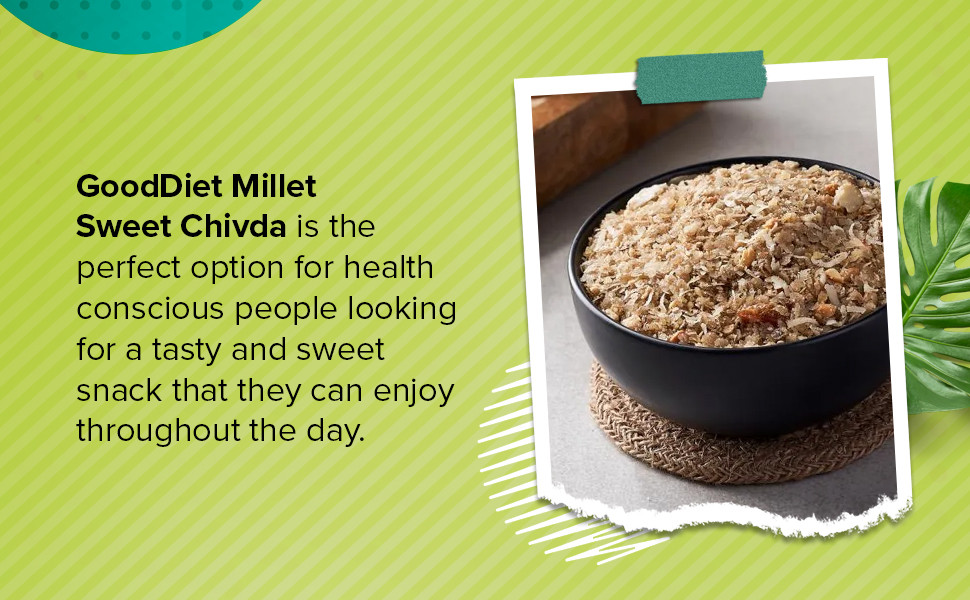 GoodDiet Millet Sweet Chivda is the perfect option for health conscious people looking for a tasty and sweet snack that they can enjoy throughout the day.